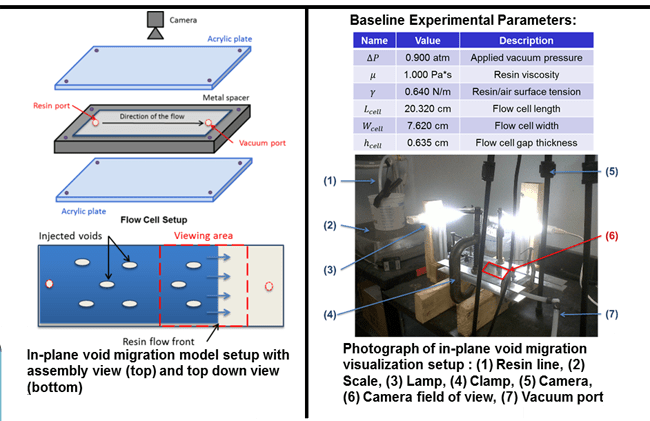 Camera

Acrylic plate

Metal spacer

Resin port

Direction of the flow

Vacuum port

Acrylic plate

Flow Cell Setup

Injected voids

Viewing area

Resin flow front

In-plane void migration model setup with assembly view (top) and top down view (bottom)

Baseline Experimental Parameters:

| Name | Value | Description |
|---|---|---|
| $\Delta P$ | 0.900 atm | Applied vacuum pressure |
| $\mu$ | 1.000 Pa*s | Resin viscosity |
| $\gamma$ | 0.640 N/m | Resin/air surface tension |
| $L_{cell}$ | 20.320 cm | Flow cell length |
| $W_{cell}$ | 7.620 cm | Flow cell width |
| $h_{cell}$ | 0.635 cm | Flow cell gap thickness |

(1)

(2)

(3)

(4)

(5)

(6)

(7)

Photograph of in-plane void migration visualization setup : (1) Resin line, (2) Scale, (3) Lamp, (4) Clamp, (5) Camera, (6) Camera field of view, (7) Vacuum port